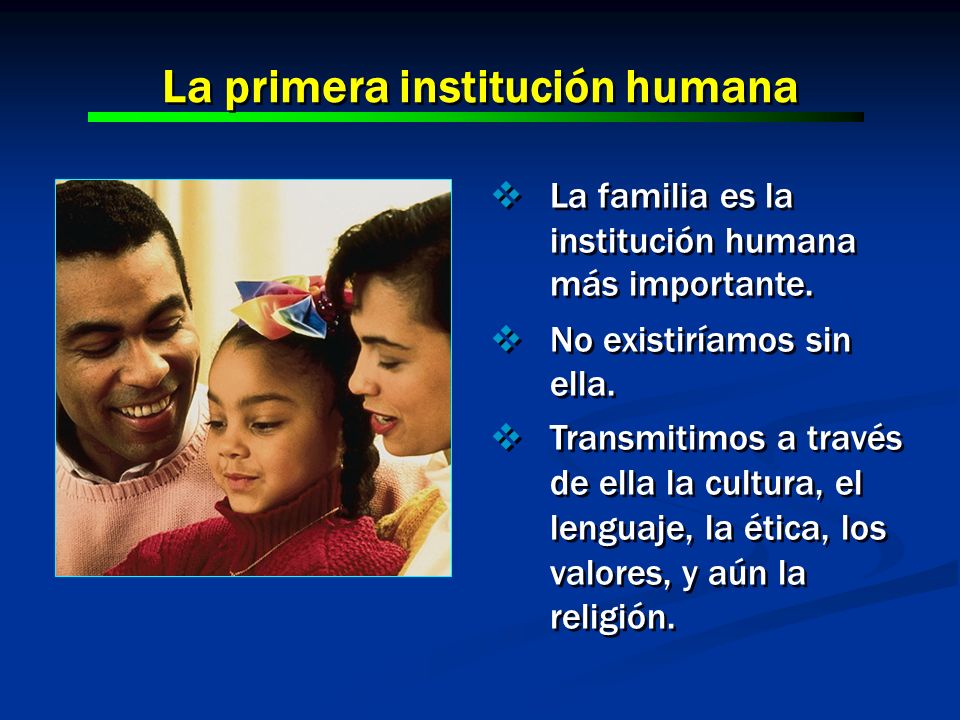 La primera institución humana

❖ La familia es la institución humana más importante.

❖ No existiríamos sin ella.

❖ Transmitimos a través de ella la cultura, el lenguaje, la ética, los valores, y aún la religión.